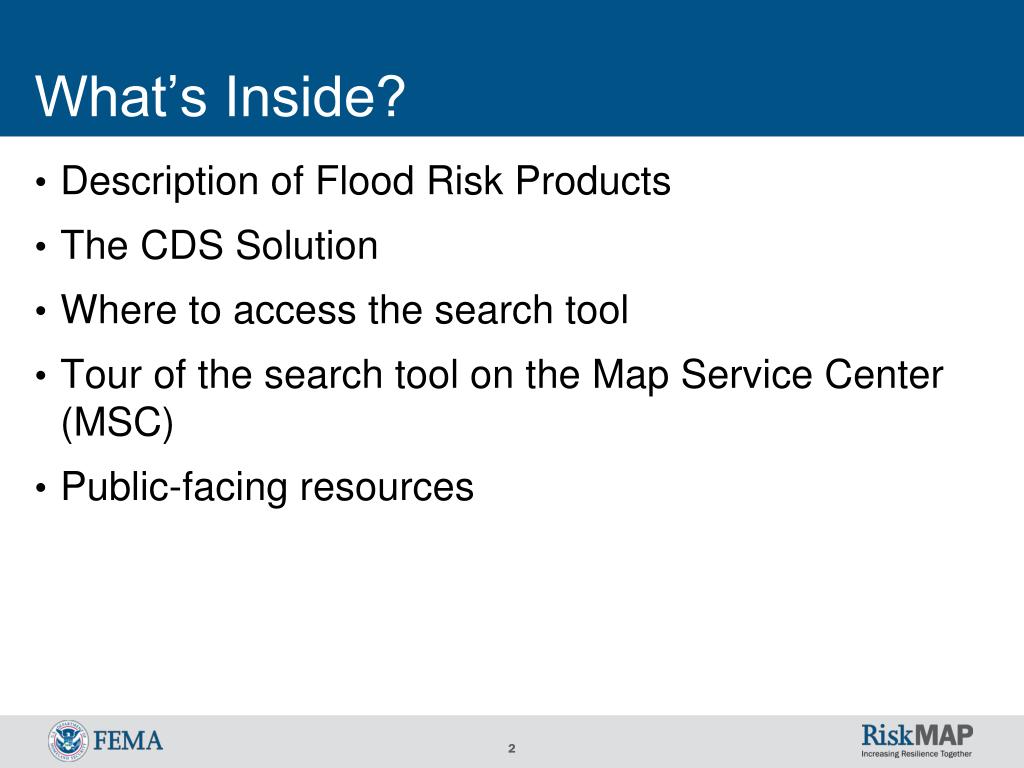 What's Inside?

• Description of Flood Risk Products
• The CDS Solution
• Where to access the search tool
• Tour of the search tool on the Map Service Center (MSC)
• Public-facing resources

FEMA

2

RiskMAP
Increasing Resilience Together